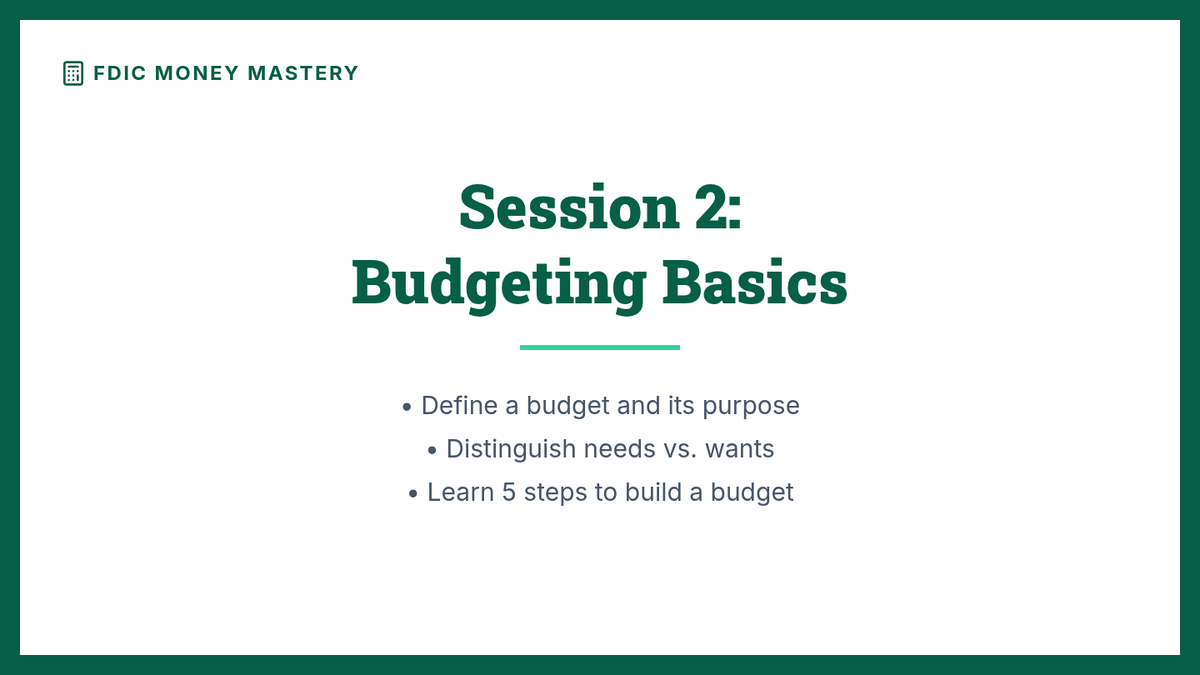 FDIC MONEY MASTERY

Session 2:
Budgeting Basics

• Define a budget and its purpose
• Distinguish needs vs. wants
• Learn 5 steps to build a budget